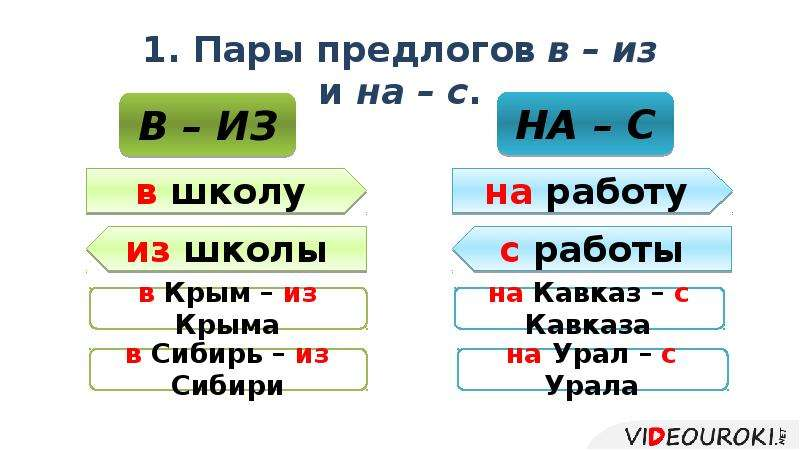 1. Пары предлогов в – из и на – с.

В – ИЗ

в школу

из школы

в Крым – из Крыма

в Сибирь – из Сибири

НА – С

на работу

с работы

на Кавказ – с Кавказа

на Урал – с Урала

VIDEOUROKI.NET